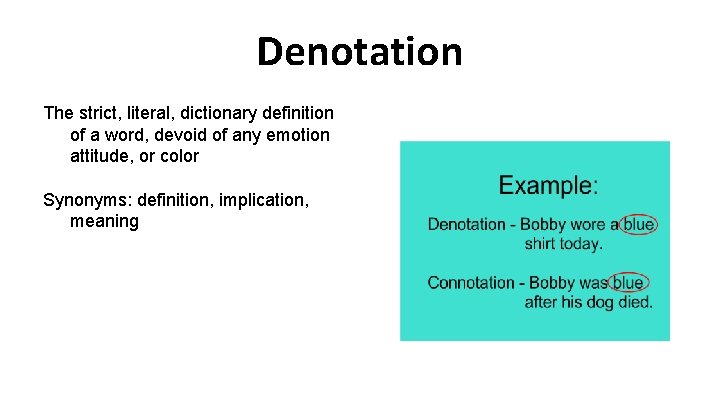 Denotation

The strict, literal, dictionary definition of a word, devoid of any emotion attitude, or color

Synonyms: definition, implication, meaning

Example:

Denotation - Bobby wore a blue shirt today.

Connotation - Bobby was blue after his dog died.